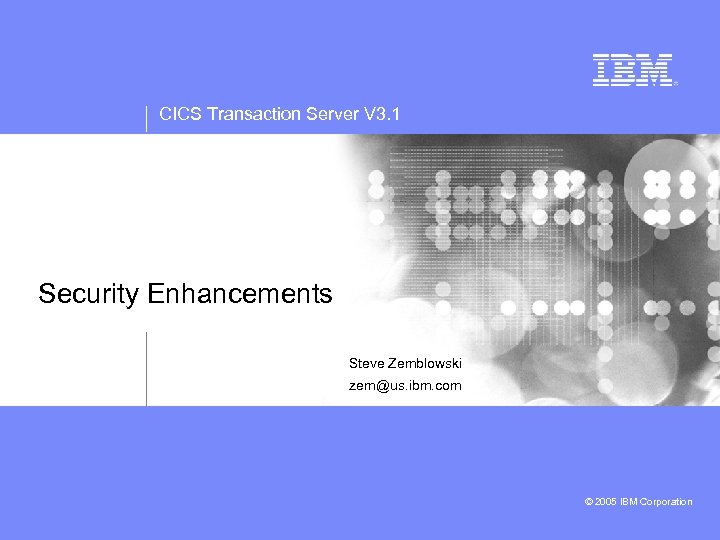 IBM

CICS Transaction Server V3.1

Security Enhancements

Steve Zemblowski
zem@us.ibm.com

© 2005 IBM Corporation